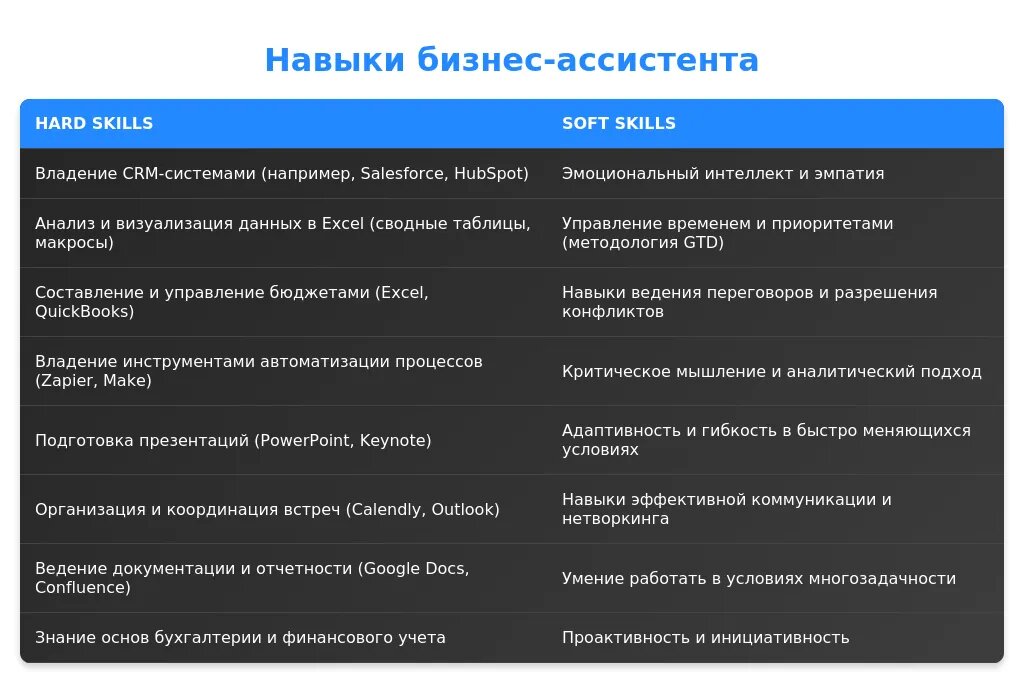 Навыки бизнес-ассистента

| HARD SKILLS | SOFT SKILLS |
|---|---|
| Владение CRM-системами (например, Salesforce, HubSpot) | Эмоциональный интеллект и эмпатия |
| Анализ и визуализация данных в Excel (сводные таблицы, макросы) | Управление временем и приоритетами (методология GTD) |
| Составление и управление бюджетами (Excel, QuickBooks) | Навыки ведения переговоров и разрешения конфликтов |
| Владение инструментами автоматизации процессов (Zapier, Make) | Критическое мышление и аналитический подход |
| Подготовка презентаций (PowerPoint, Keynote) | Адаптивность и гибкость в быстро меняющихся условиях |
| Организация и координация встреч (Calendly, Outlook) | Навыки эффективной коммуникации и нетворкинга |
| Ведение документации и отчетности (Google Docs, Confluence) | Умение работать в условиях многозадачности |
| Знание основ бухгалтерии и финансового учета | Проактивность и инициативность |